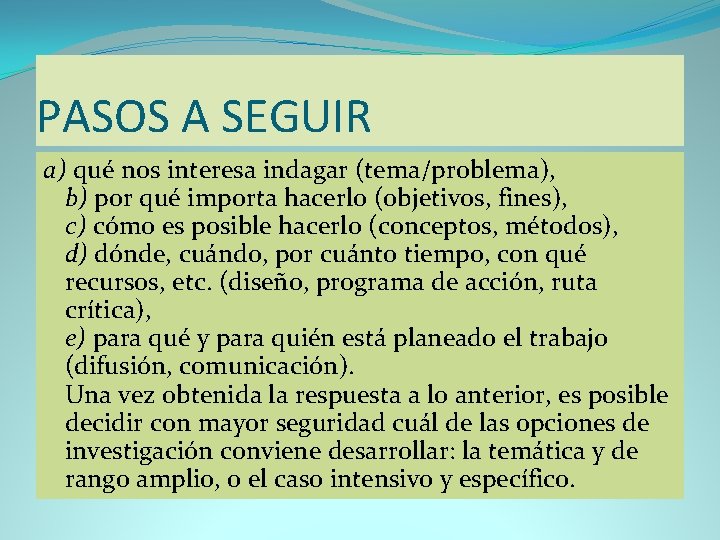 PASOS A SEGUIR

a) qué nos interesa indagar (tema/problema),
b) por qué importa hacerlo (objetivos, fines),
c) cómo es posible hacerlo (conceptos, métodos),
d) dónde, cuándo, por cuánto tiempo, con qué recursos, etc. (diseño, programa de acción, ruta crítica),
e) para qué y para quién está planeado el trabajo (difusión, comunicación).
Una vez obtenida la respuesta a lo anterior, es posible decidir con mayor seguridad cuál de las opciones de investigación conviene desarrollar: la temática y de rango amplio, o el caso intensivo y específico.